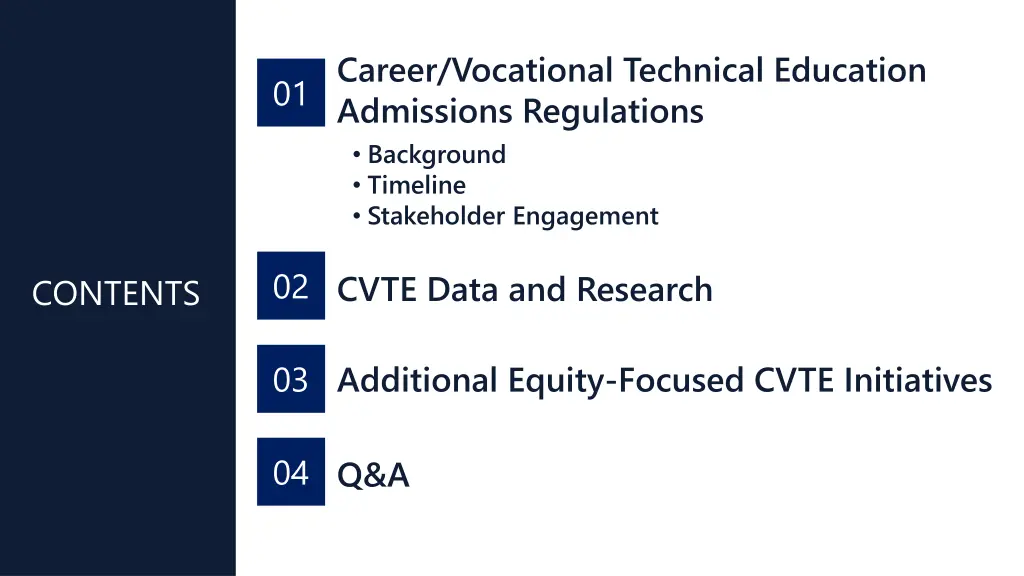 CONTENTS

01 Career/Vocational Technical Education Admissions Regulations

• Background
• Timeline
• Stakeholder Engagement

02 CVTE Data and Research

03 Additional Equity-Focused CVTE Initiatives

04 Q&A